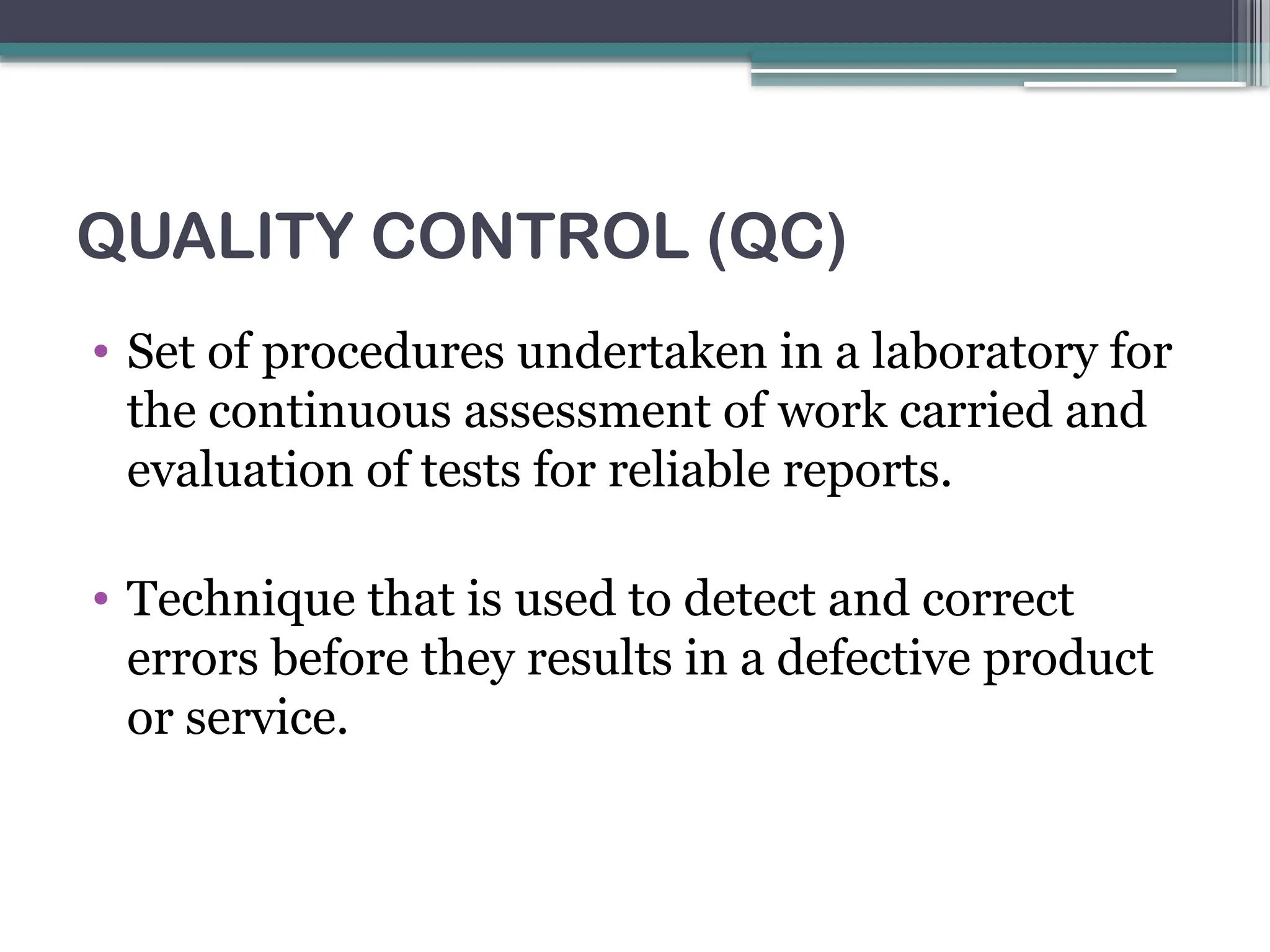 QUALITY CONTROL (QC)

• Set of procedures undertaken in a laboratory for the continuous assessment of work carried and evaluation of tests for reliable reports.

• Technique that is used to detect and correct errors before they results in a defective product or service.